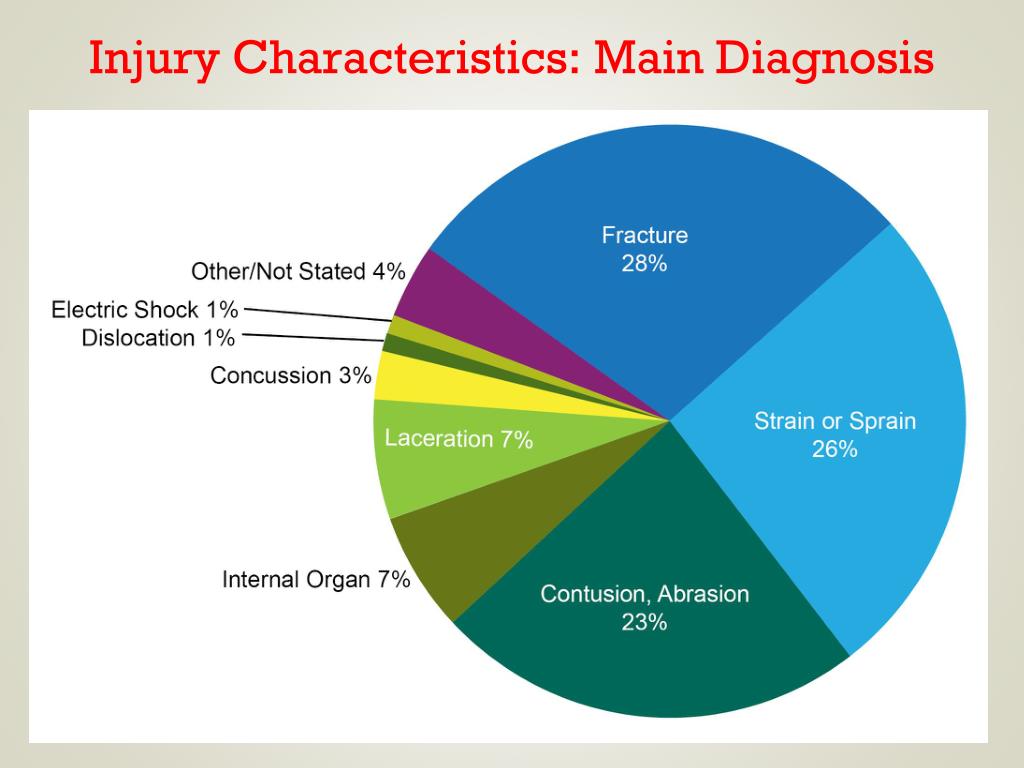 Injury Characteristics: Main Diagnosis

Fracture
28%

Strain or Sprain
26%

Contusion, Abrasion
23%

Internal Organ 7%

Laceration 7%

Concussion 3%

Dislocation 1%

Electric Shock 1%

Other/Not Stated 4%